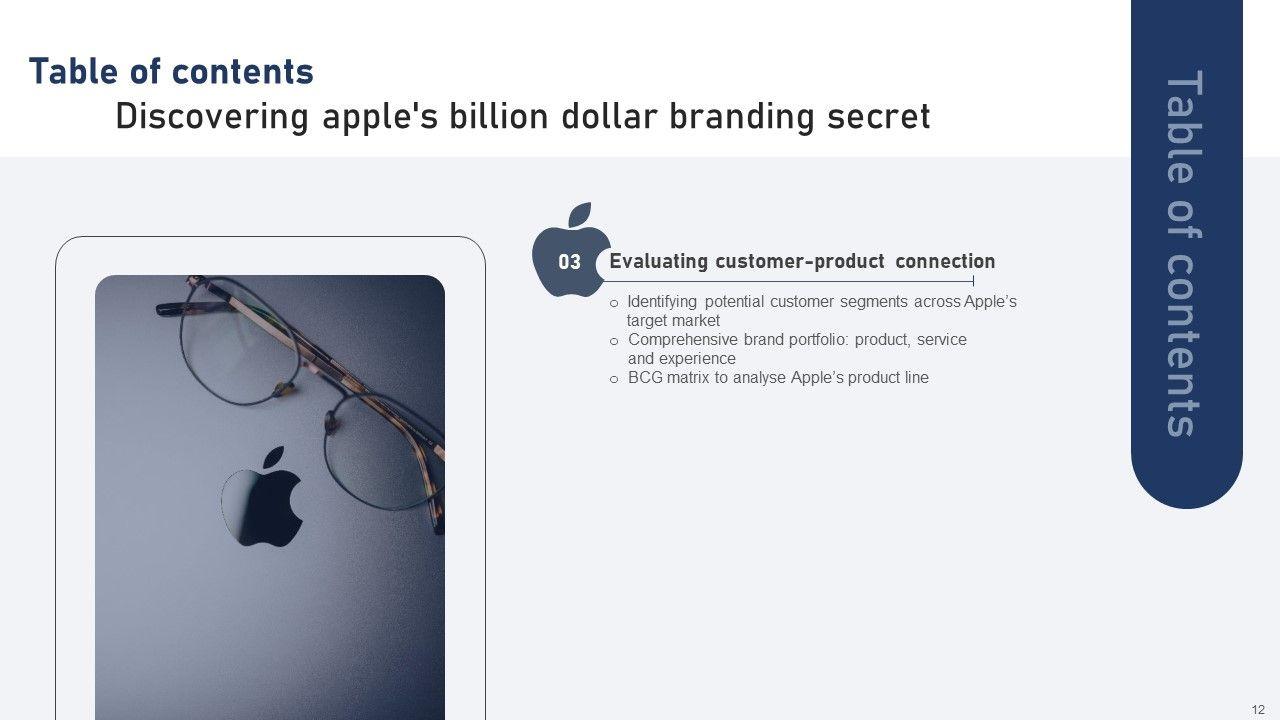 Table of contents
Discovering apple's billion dollar branding secret

03 Evaluating customer-product connection

o Identifying potential customer segments across Apple's target market
o Comprehensive brand portfolio: product, service and experience
o BCG matrix to analyse Apple's product line

Table of contents

12